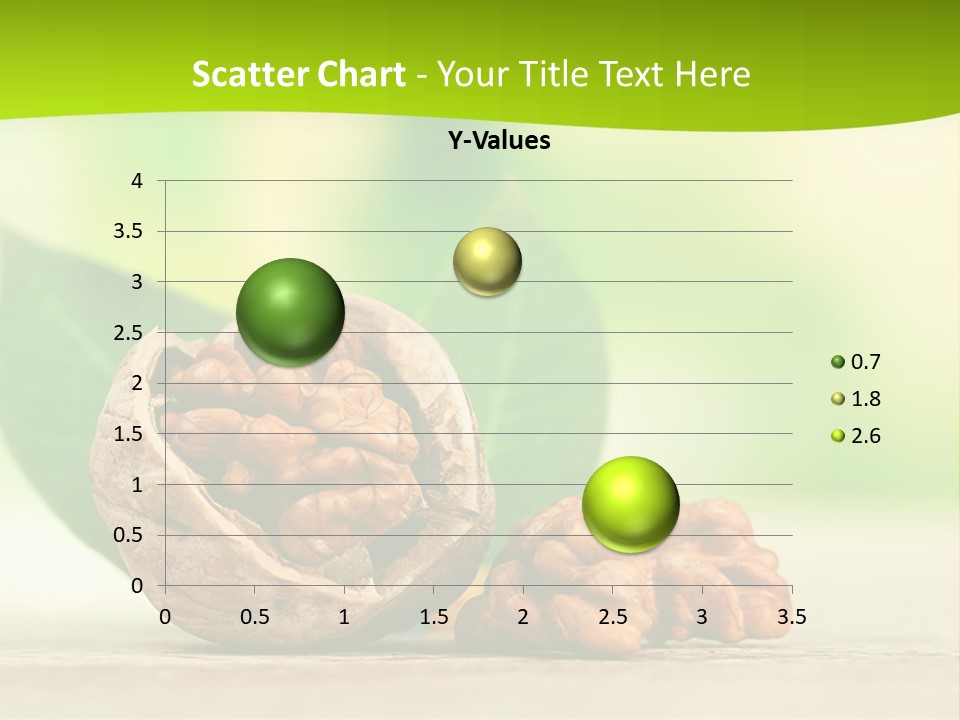 Scatter Chart - Your Title Text Here

Y-Values

4
3.5
3
2.5
2
1.5
1
0.5
0

0
0.5
1
1.5
2
2.5
3
3.5

0.7
1.8
2.6